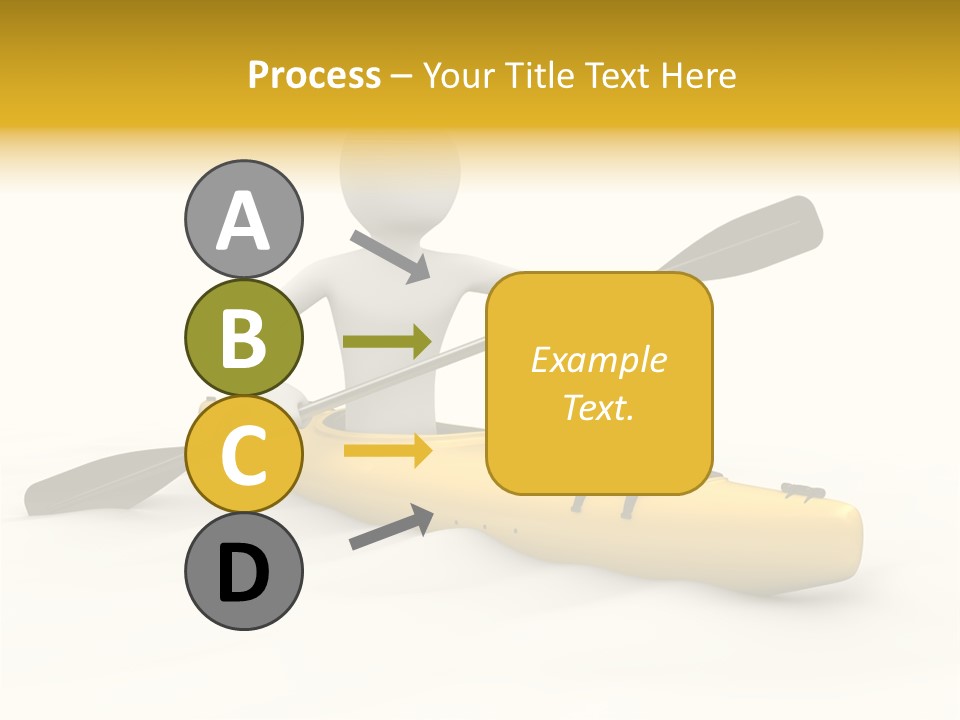 Process – Your Title Text Here

A

B

C

D

Example Text.